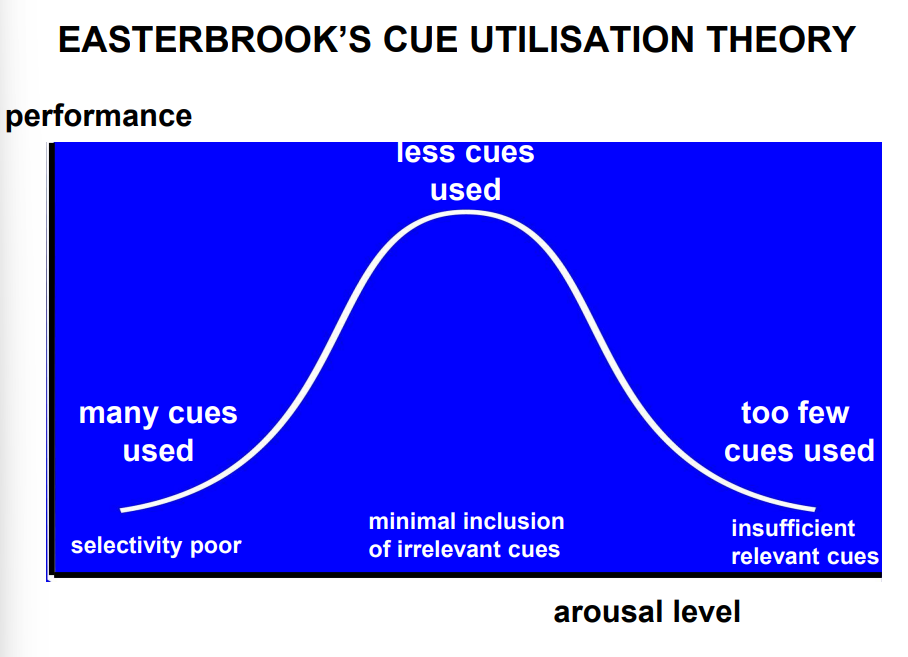 EASTERBROOK'S CUE UTILISATION THEORY

performance

less cues used

many cues used

too few cues used

selectivity poor

minimal inclusion of irrelevant cues

insufficient relevant cues

arousal level